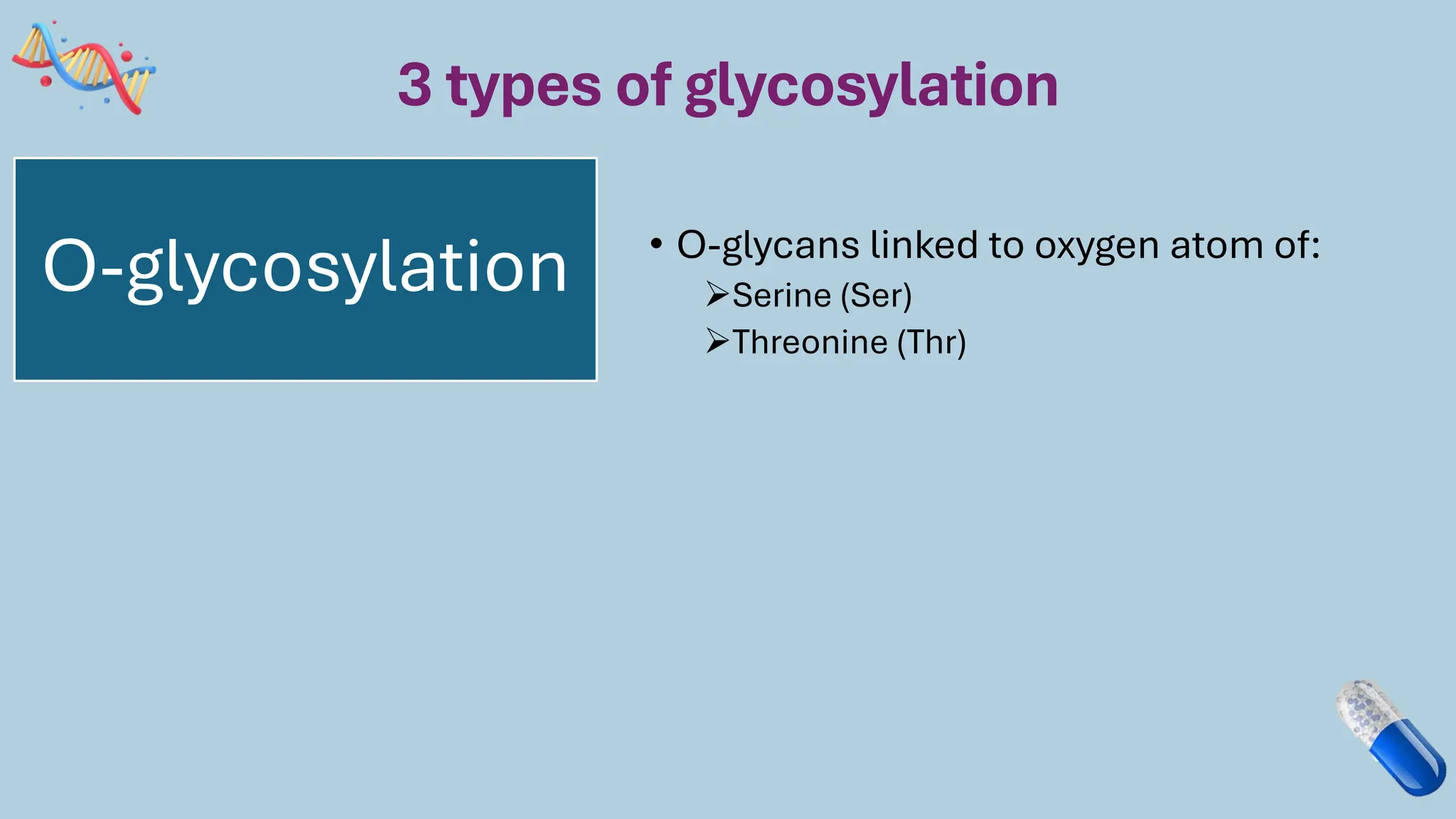 3 types of glycosylation

O-glycosylation

• O-glycans linked to oxygen atom of:
➢Serine (Ser)
➢Threonine (Thr)